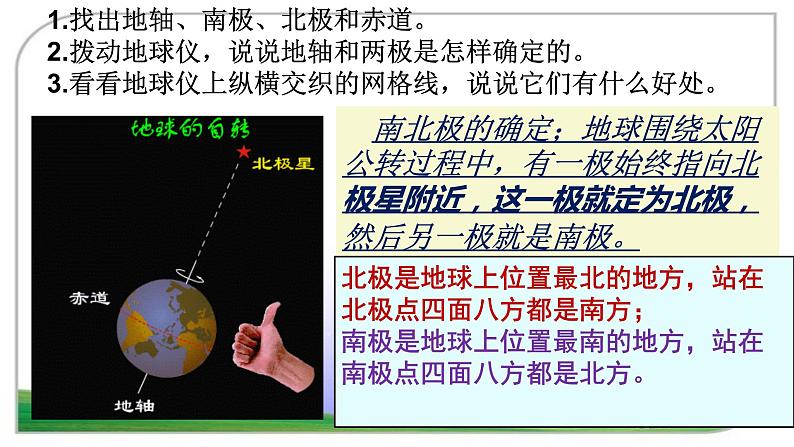 1.找出地轴、南极、北极和赤道。
2.拨动地球仪，说说地轴和两极是怎样确定的。
3.看看地球仪上纵横交织的网格线，说说它们有什么好处。

地球的自转

北极星

赤道

地轴

南北极的确定：地球围绕太阳公转过程中，有一极始终指向北极星附近，这一极就定为北极，然后另一极就是南极。

北极是地球上位置最北的地方，站在北极点四面八方都是南方；
南极是地球上位置最南的地方，站在南极点四面八方都是北方。